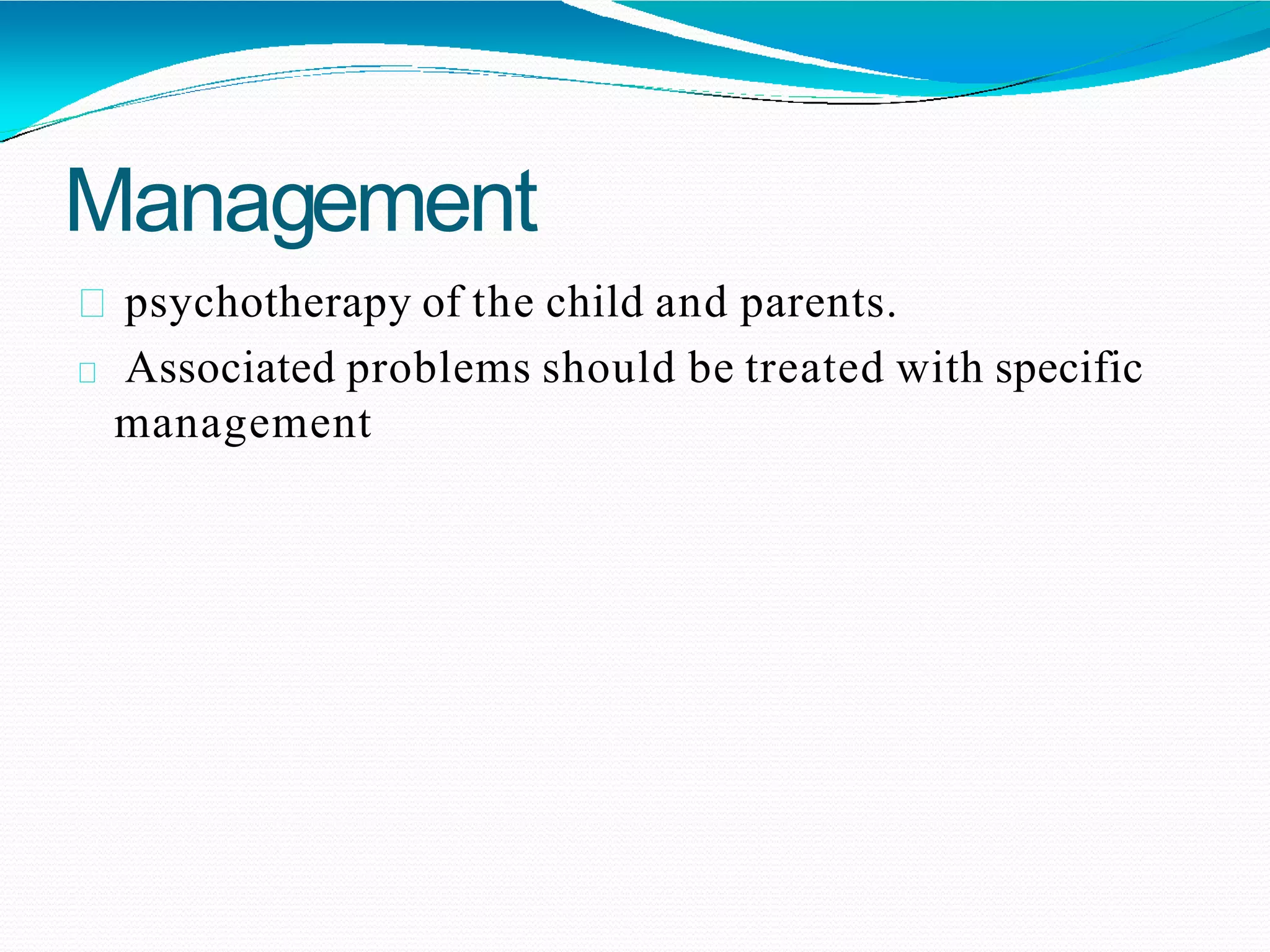 Management

psychotherapy of the child and parents.

Associated problems should be treated with specific management